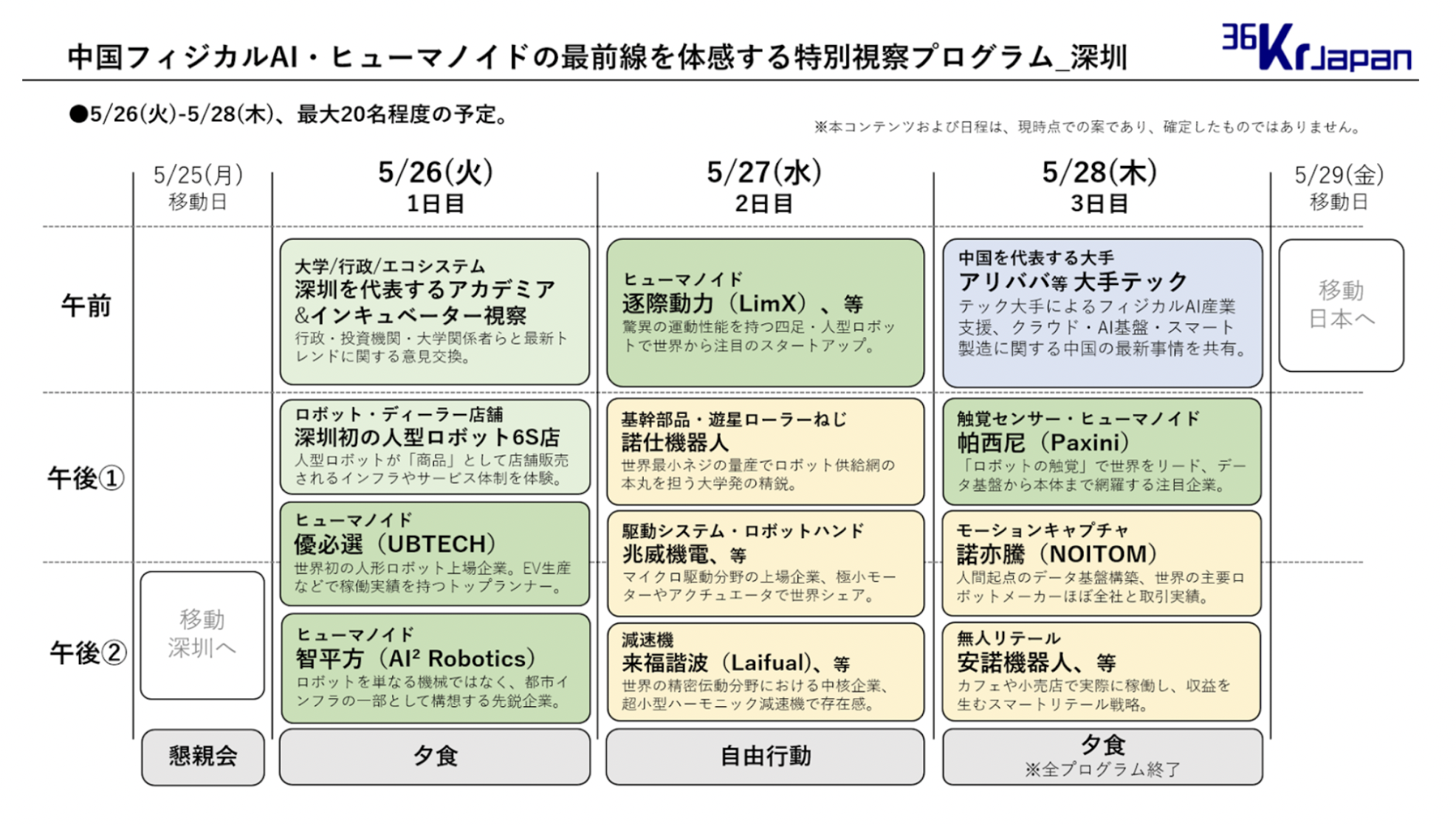 中国フィジカルAI・ヒューマノイドの最前線を体感する特別視察プログラム_深圳

36Kr Japan

●5/26(火)-5/28(木)、最大20名程度の予定。

※本コンテンツおよび日程は、現時点での案であり、確定したものではありません。

| | 5/25(月) 移動日 | 5/26(火) 1日目 | 5/27(水) 2日目 | 5/28(木) 3日目 | 5/29(金) 移動日 |
|---|---|---|---|---|---|
| 午前 | | 大学/行政/エコシステム 深圳を代表するアカデミア&インキュベーター視察 行政・投資機関・大学関係者らと最新トレンドに関する意見交換。 | ヒューマノイド 逐際動力（LimX）、等 驚異の運動性能を持つ四足・人型ロボットで世界から注目のスタートアップ。 | 中国を代表する大手 アリババ等 大手テック テック大手によるフィジカルAI産業支援、クラウド・AI基盤・スマート製造に関する中国の最新事情を共有。 | 移動 日本へ |
| 午後① | | ロボット・ディーラー店舗 深圳初の人型ロボット6S店 人型ロボットが「商品」として店舗販売されるインフラやサービス体制を体験。 | 基幹部品・遊星ローラーねじ 諾仕機器人 世界最小ネジの量産でロボット供給網の本丸を担う大学発の精鋭。 | 触覚センサー・ヒューマノイド 帕西尼（Paxini） 「ロボットの触覚」で世界をリード、データ基盤から本体まで網羅する注目企業。 | |
| | | ヒューマノイド 優必選（UBTECH） 世界初の人形ロボット上場企業。EV生産などで稼働実績を持つトップランナー。 | 駆動システム・ロボットハンド 兆威機電、等 マイクロ駆動分野の上場企業、極小モーターやアクチュエータで世界シェア。 | モーションキャプチャ 諾亦騰（NOITOM） 人間起点のデータ基盤構築、世界の主要ロボットメーカーほぼ全社と取引実績。 | |
| 午後② | 移動 深圳へ | ヒューマノイド 智平方（AI² Robotics） ロボットを単なる機械ではなく、都市インフラの一部として構想する先鋭企業。 | 減速機 来福諧波（Laifual）、等 世界の精密伝動分野における中核企業、超小型ハーモニック減速機で存在感。 | 無人リテール 安諾機器人、等 カフェや小売店で実際に稼働し、収益を生むスマートリテール戦略。 | |
| | 懇親会 | 夕食 | 自由行動 | 夕食 ※全プログラム終了 | |